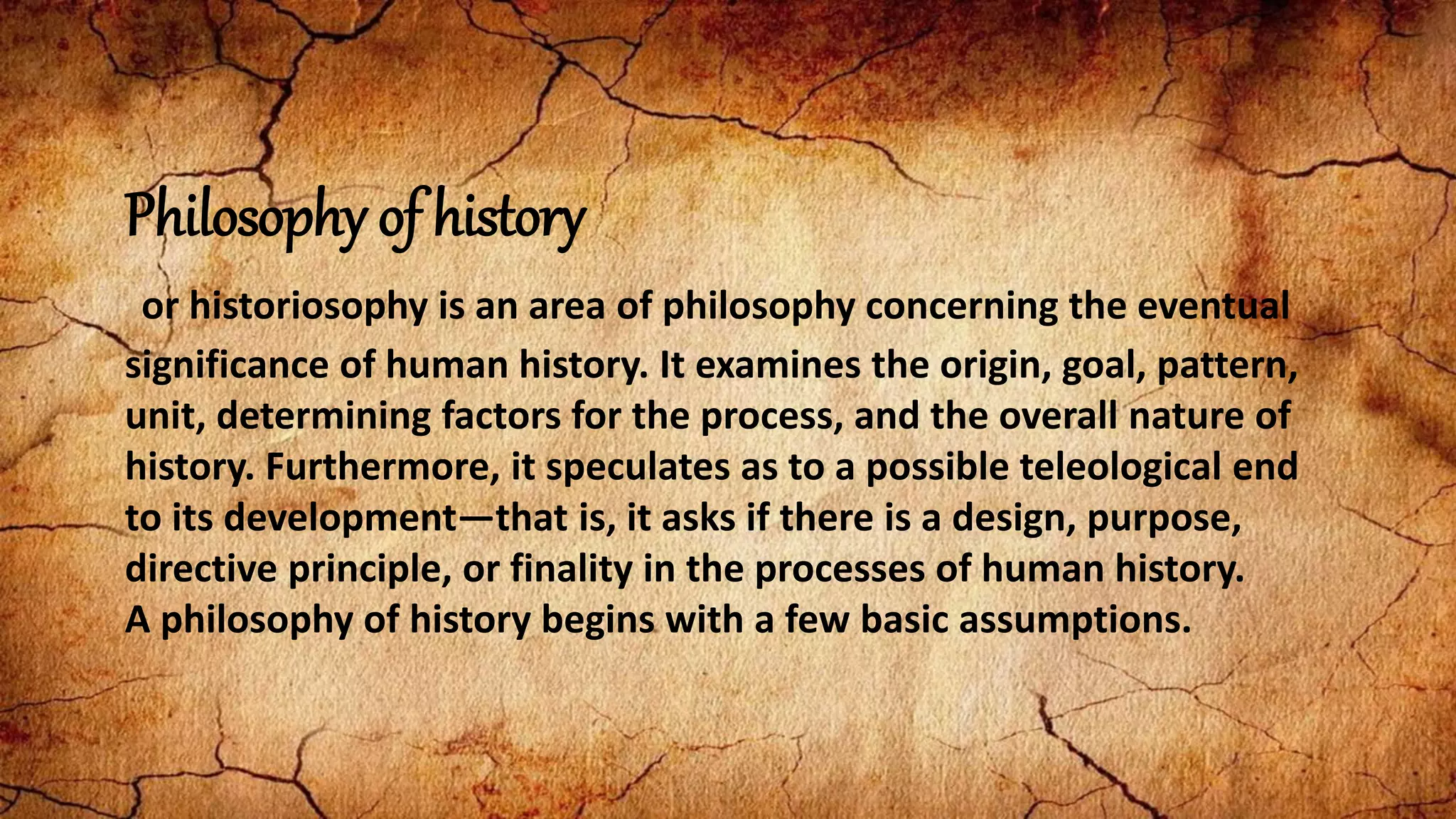 Philosophy of history

or historiosophy is an area of philosophy concerning the eventual significance of human history. It examines the origin, goal, pattern, unit, determining factors for the process, and the overall nature of history. Furthermore, it speculates as to a possible teleological end to its development—that is, it asks if there is a design, purpose, directive principle, or finality in the processes of human history.
A philosophy of history begins with a few basic assumptions.